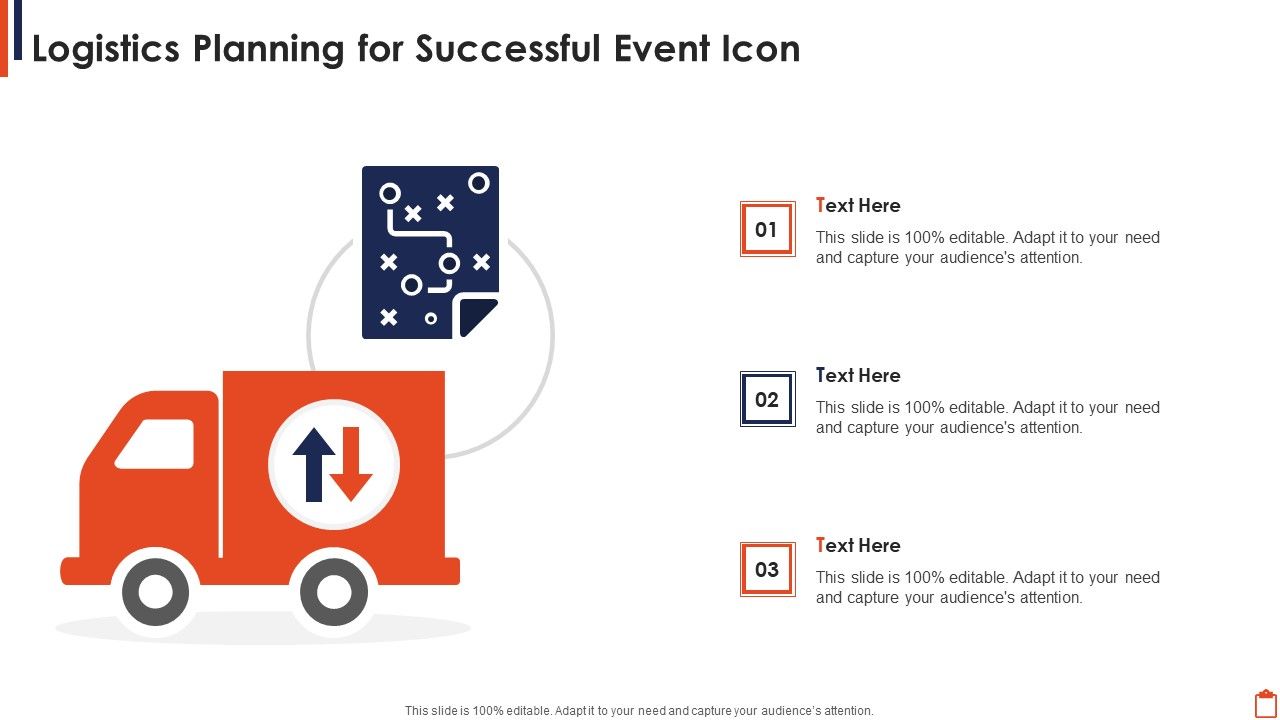 Logistics Planning for Successful Event Icon

01

Text Here

This slide is 100% editable. Adapt it to your need and capture your audience's attention.

02

Text Here

This slide is 100% editable. Adapt it to your need and capture your audience's attention.

03

Text Here

This slide is 100% editable. Adapt it to your need and capture your audience's attention.

This slide is 100% editable. Adapt it to your need and capture your audience's attention.